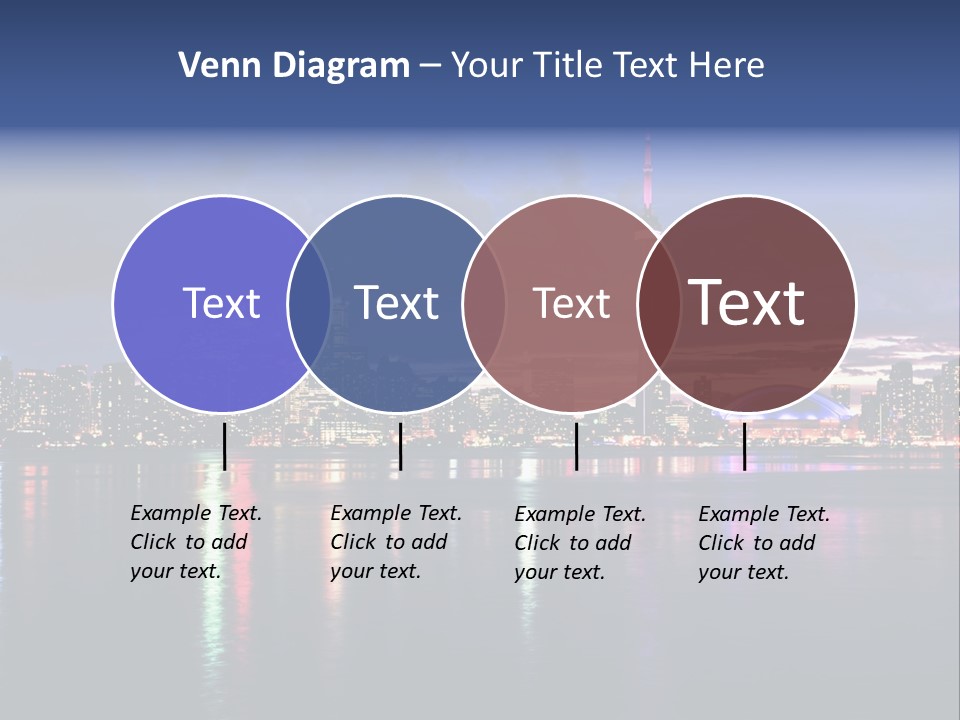 Venn Diagram – Your Title Text Here

Text

Text

Text

Text

Example Text. Click to add your text.

Example Text. Click to add your text.

Example Text. Click to add your text.

Example Text. Click to add your text.